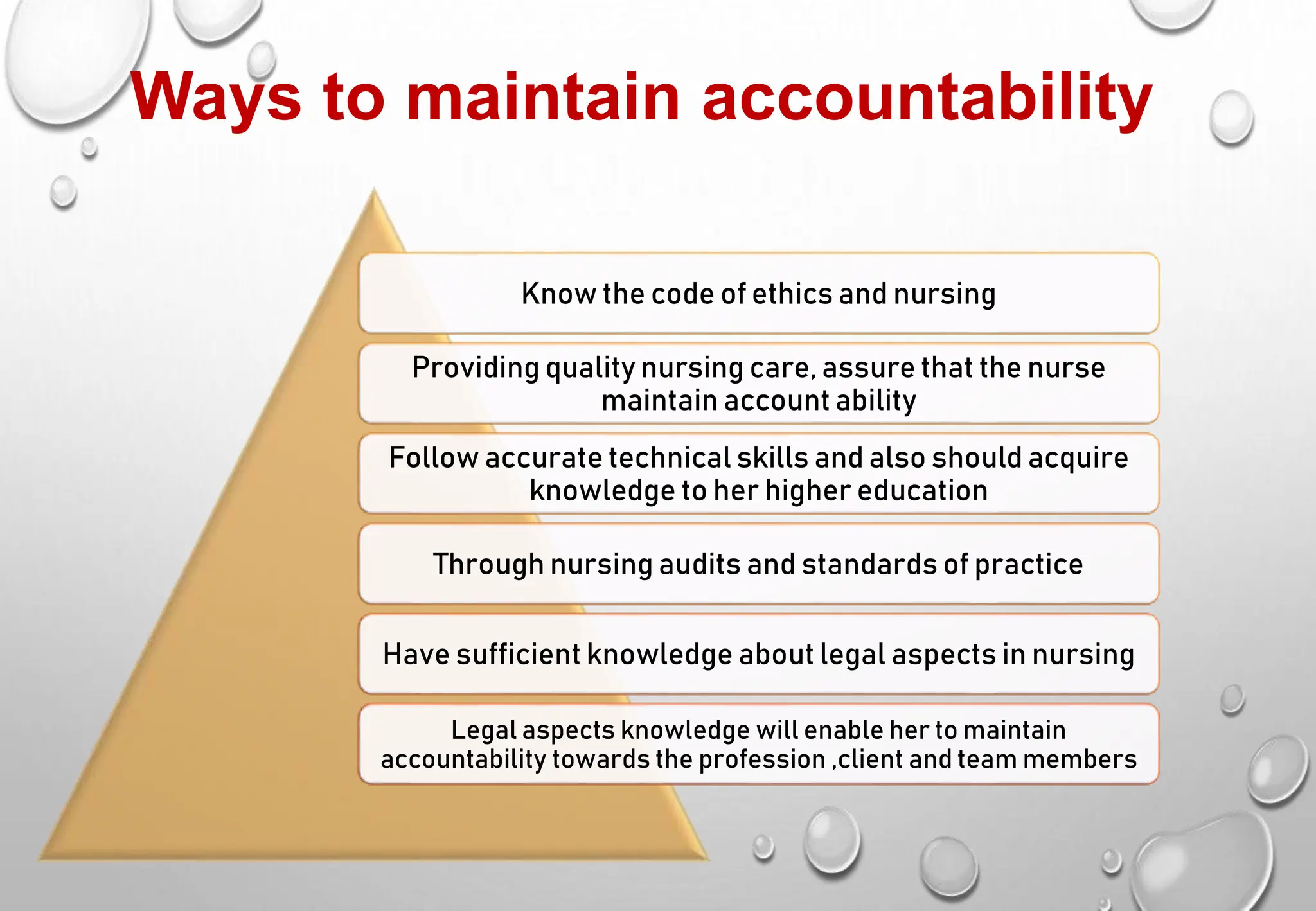 Ways to maintain accountability

Know the code of ethics and nursing

Providing quality nursing care, assure that the nurse maintain account ability

Follow accurate technical skills and also should acquire knowledge to her higher education

Through nursing audits and standards of practice

Have sufficient knowledge about legal aspects in nursing

Legal aspects knowledge will enable her to maintain accountability towards the profession ,client and team members